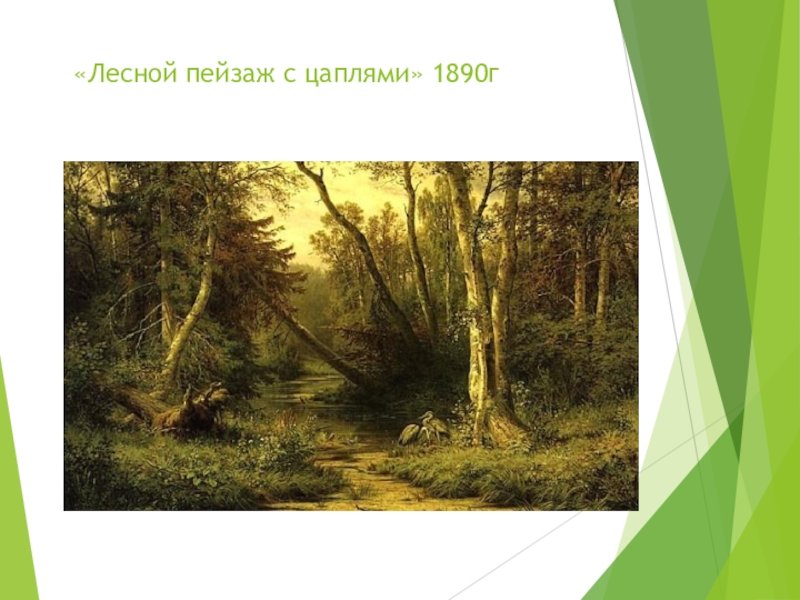 «Лесной пейзаж с цаплями» 1890г